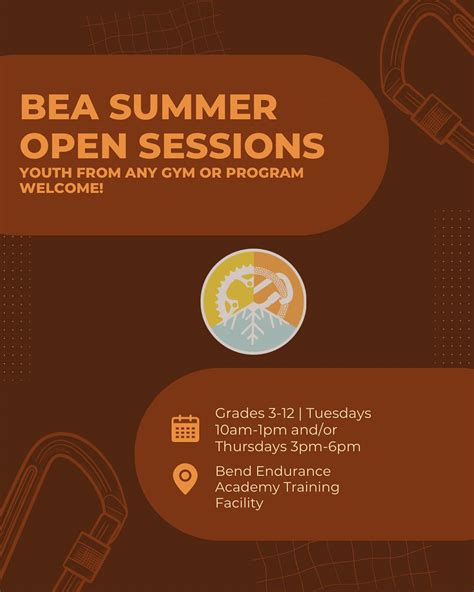 BEA SUMMER OPEN SESSIONS
YOUTH FROM ANY GYM OR PROGRAM WELCOME!

Grades 3-12 | Tuesdays 10am-1pm and/or Thursdays 3pm-6pm

Bend Endurance Academy Training Facility